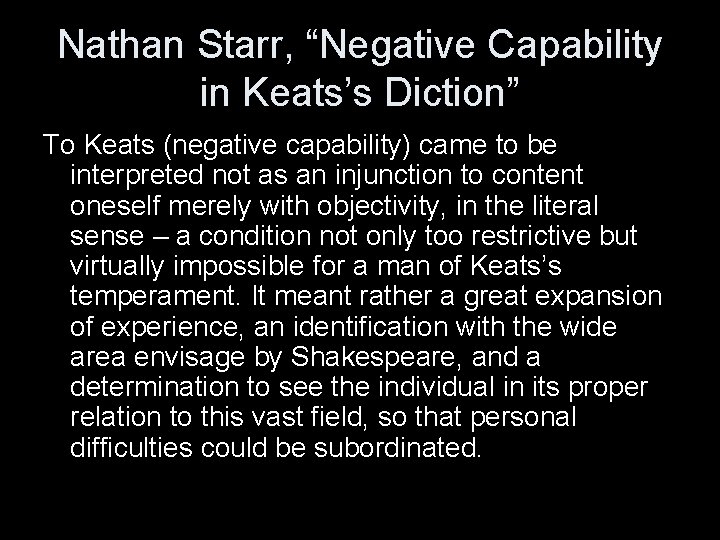 Nathan Starr, “Negative Capability in Keats’s Diction”

To Keats (negative capability) came to be interpreted not as an injunction to content oneself merely with objectivity, in the literal sense – a condition not only too restrictive but virtually impossible for a man of Keats’s temperament. It meant rather a great expansion of experience, an identification with the wide area envisage by Shakespeare, and a determination to see the individual in its proper relation to this vast field, so that personal difficulties could be subordinated.